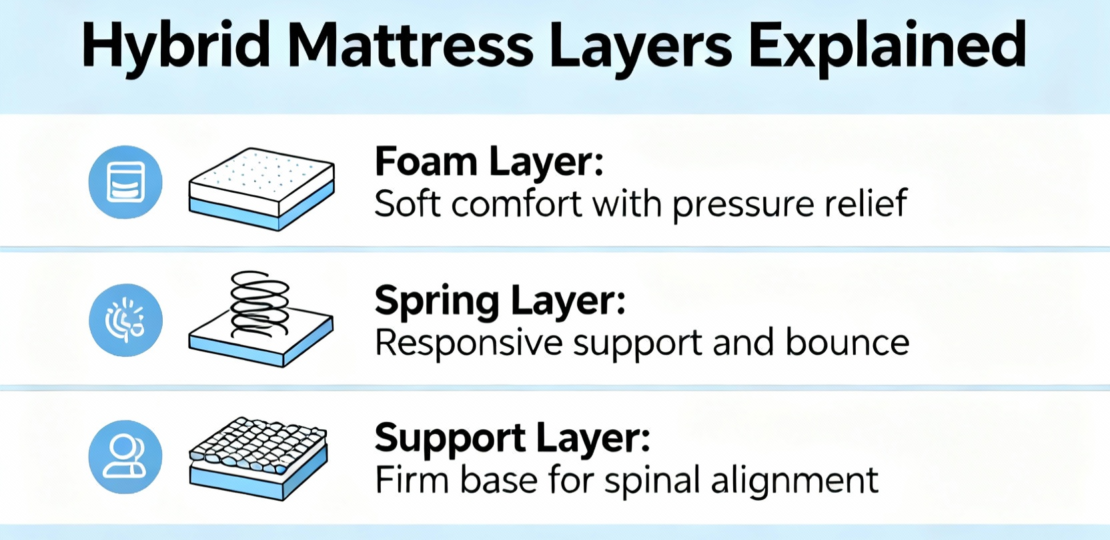 Hybrid Mattress Layers Explained

Foam Layer:
Soft comfort with pressure relief

Spring Layer:
Responsive support and bounce

Support Layer:
Firm base for spinal alignment